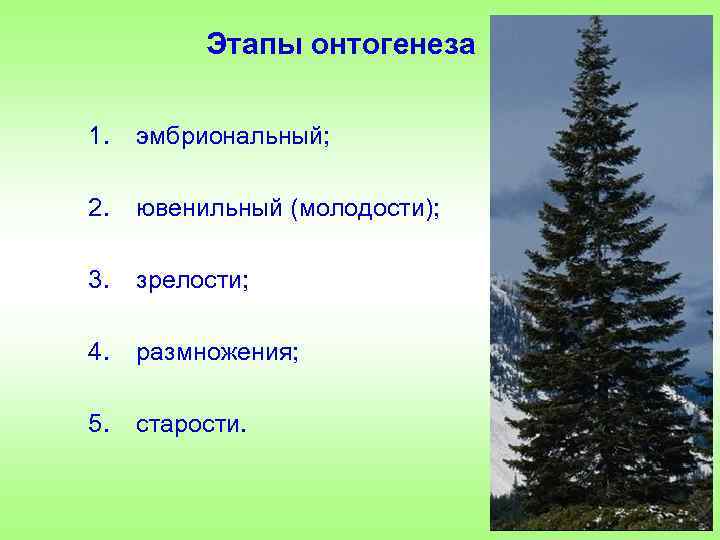 Этапы онтогенеза

1. эмбриональный;

2. ювенильный (молодости);

3. зрелости;

4. размножения;

5. старости.